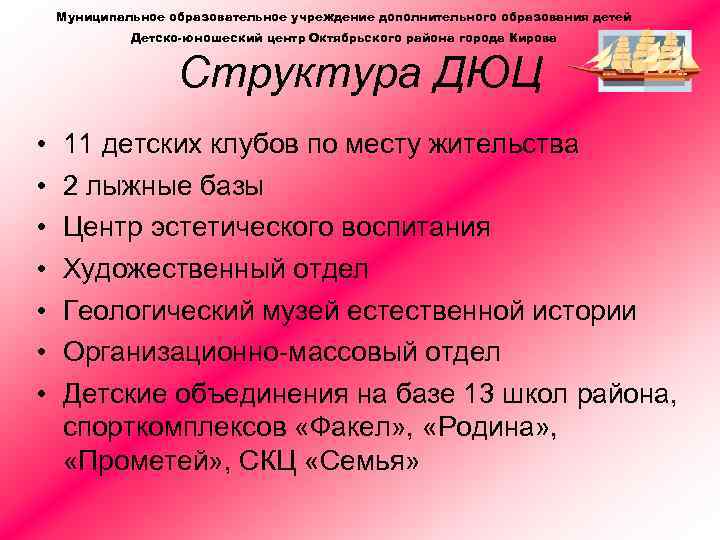 Муниципальное образовательное учреждение дополнительного образования детей
Детско-юношеский центр Октябрьского района города Кирова

Структура ДЮЦ

• 11 детских клубов по месту жительства
• 2 лыжные базы
• Центр эстетического воспитания
• Художественный отдел
• Геологический музей естественной истории
• Организационно-массовый отдел
• Детские объединения на базе 13 школ района, спорткомплексов «Факел», «Родина», «Прометей», СКЦ «Семья»